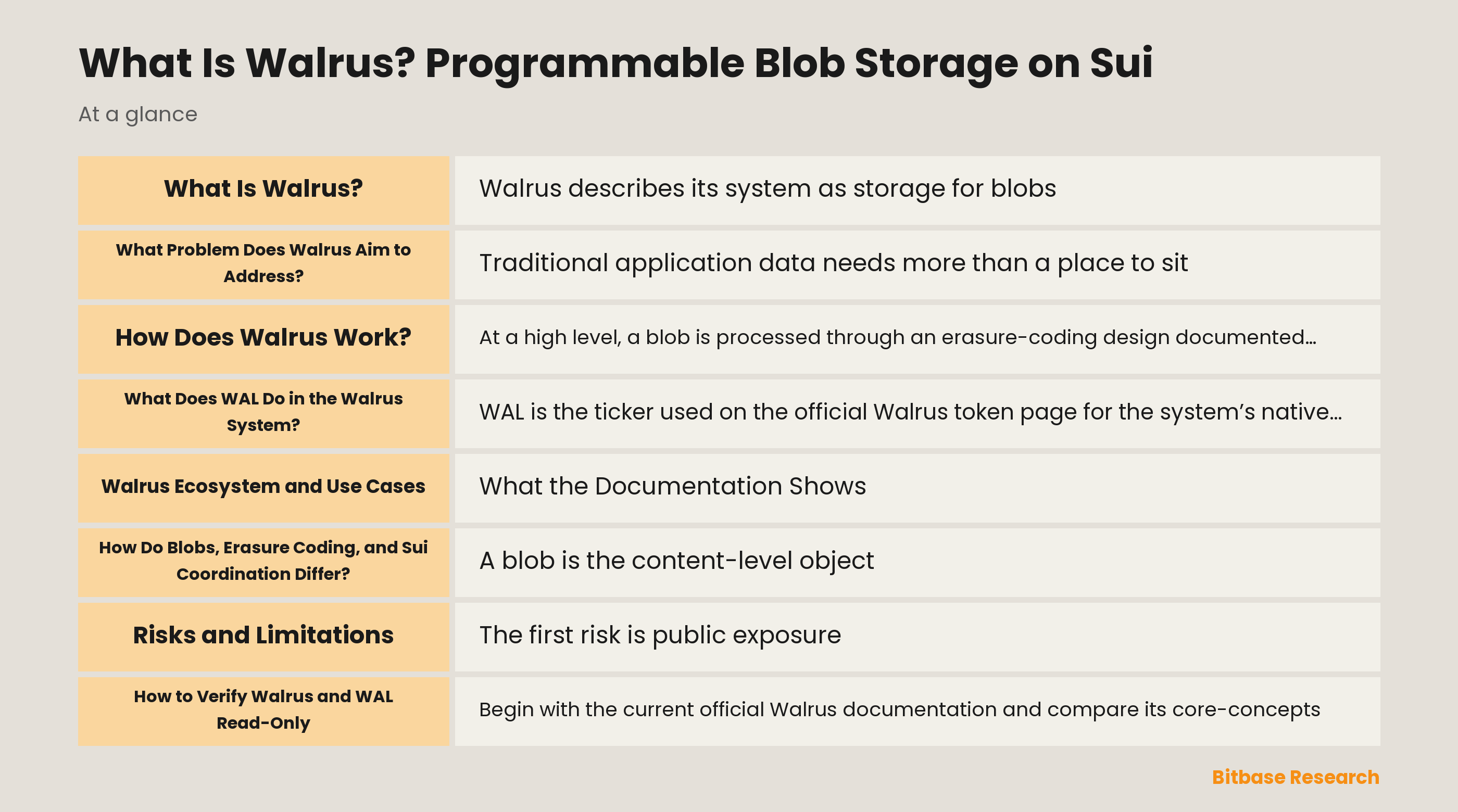 What Is Walrus? Programmable Blob Storage on Sui

At a glance

| What Is Walrus? | Walrus describes its system as storage for blobs |
|---|---|
| What Problem Does Walrus Aim to Address? | Traditional application data needs more than a place to sit |
| How Does Walrus Work? | At a high level, a blob is processed through an erasure-coding design documented… |
| What Does WAL Do in the Walrus System? | WAL is the ticker used on the official Walrus token page for the system's native… |
| Walrus Ecosystem and Use Cases | What the Documentation Shows |
| How Do Blobs, Erasure Coding, and Sui Coordination Differ? | A blob is the content-level object |
| Risks and Limitations | The first risk is public exposure |
| How to Verify Walrus and WAL Read-Only | Begin with the current official Walrus documentation and compare its core-concepts |

Bitbase Research